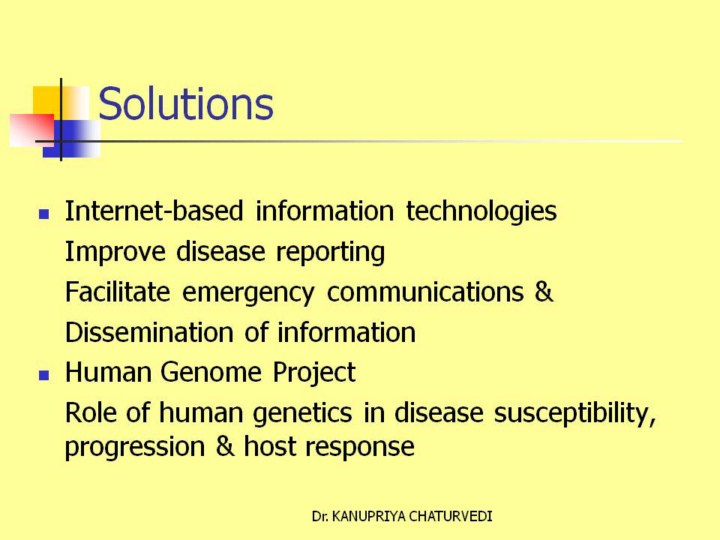 Solutions

- Internet-based information technologies
  Improve disease reporting
  Facilitate emergency communications &
  Dissemination of information
- Human Genome Project
  Role of human genetics in disease susceptibility, progression & host response

Dr. KANUPRIYA CHATURVEDI